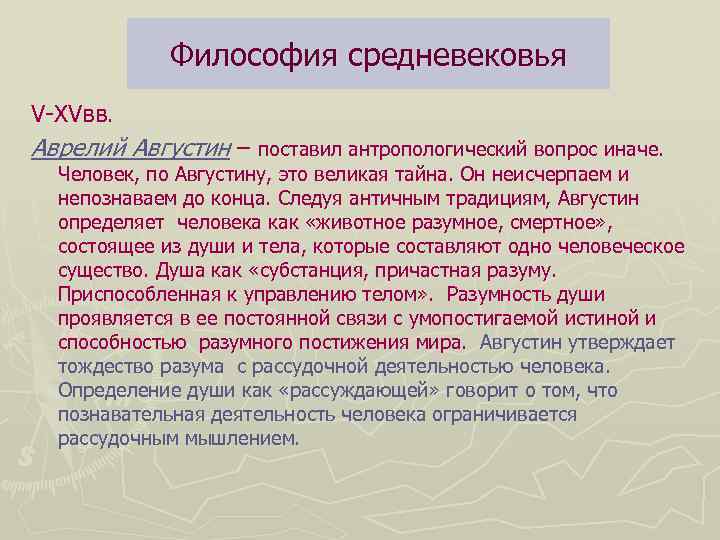 Философия средневековья

V-XVвв.

Аврелий Августин – поставил антропологический вопрос иначе. Человек, по Августину, это великая тайна. Он неисчерпаем и непознаваем до конца. Следуя античным традициям, Августин определяет человека как «животное разумное, смертное», состоящее из души и тела, которые составляют одно человеческое существо. Душа как «субстанция, причастная разуму. Приспособленная к управлению телом». Разумность души проявляется в ее постоянной связи с умопостигаемой истиной и способностью разумного постижения мира. Августин утверждает тождество разума с рассудочной деятельностью человека. Определение души как «рассуждающей» говорит о том, что познавательная деятельность человека ограничивается рассудочным мышлением.